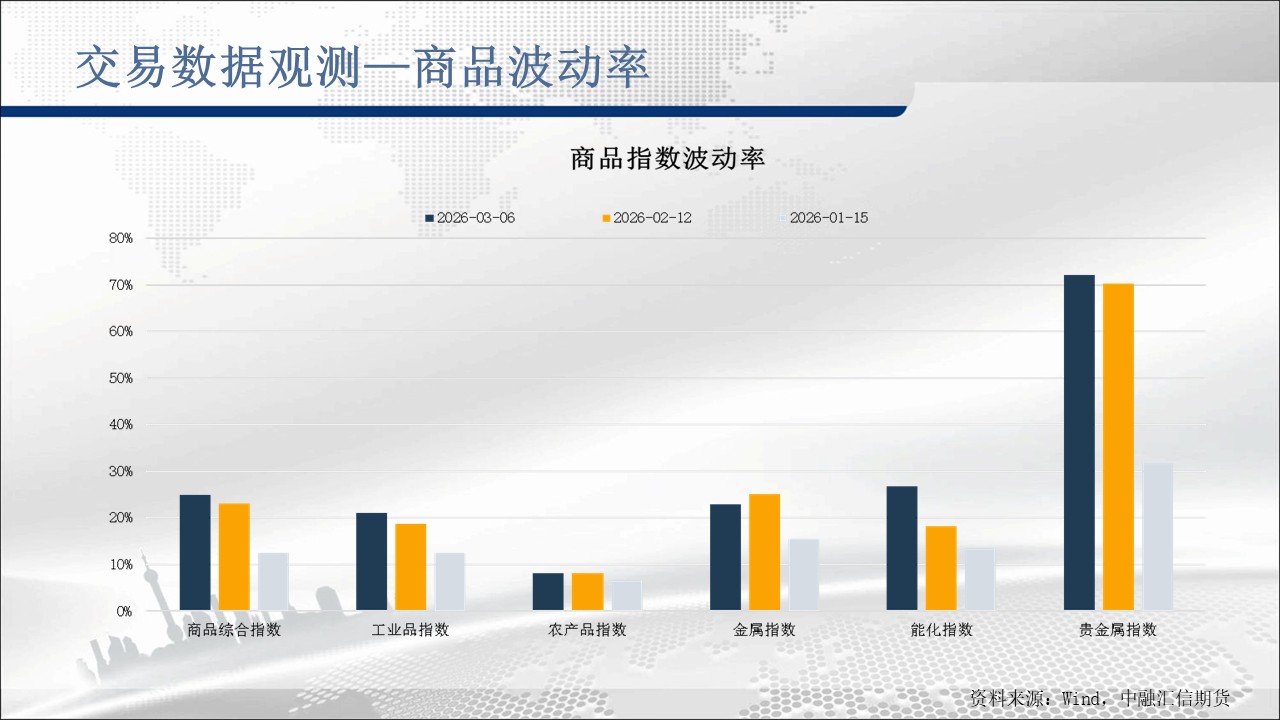 交易数据观测—商品波动率

商品指数波动率

2026-03-06 2026-02-12 2026-01-15

80%
70%
60%
50%
40%
30%
20%
10%
0%

商品综合指数 工业品指数 农产品指数 金属指数 能化指数 贵金属指数

资料来源：Wind，中融汇信期货